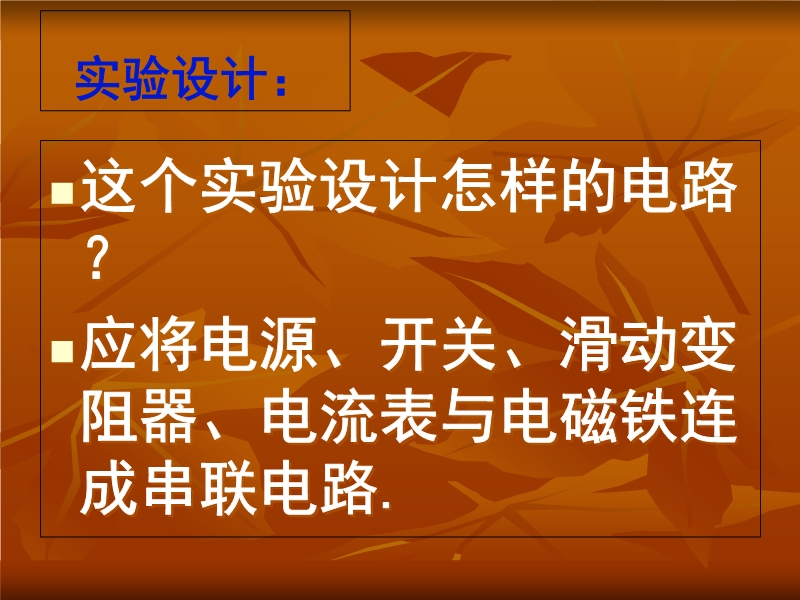 实验设计：

这个实验设计怎样的电路？

应将电源、开关、滑动变阻器、电流表与电磁铁连成串联电路.